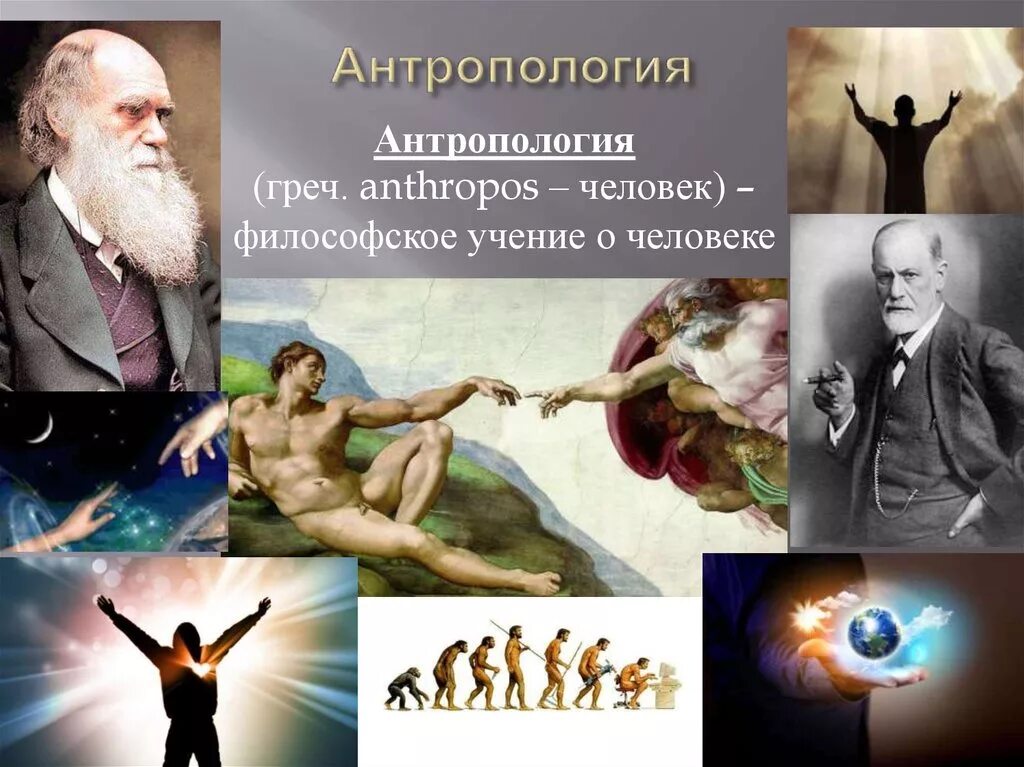 Антропология

Антропология (греч. anthropos – человек) – философское учение о человеке